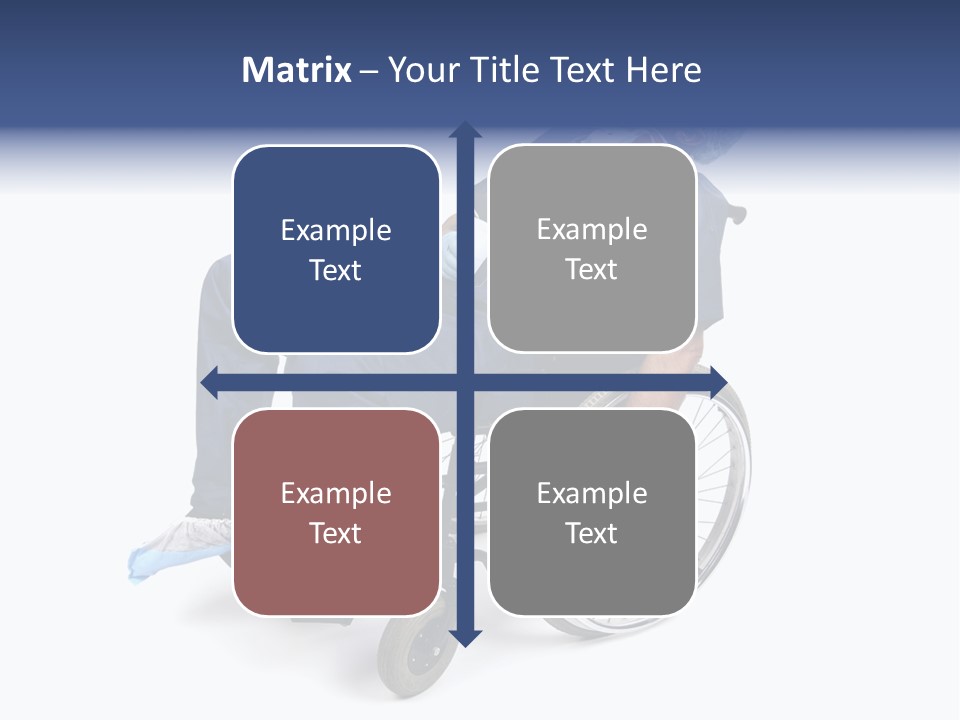 Matrix – Your Title Text Here

Example Text

Example Text

Example Text

Example Text